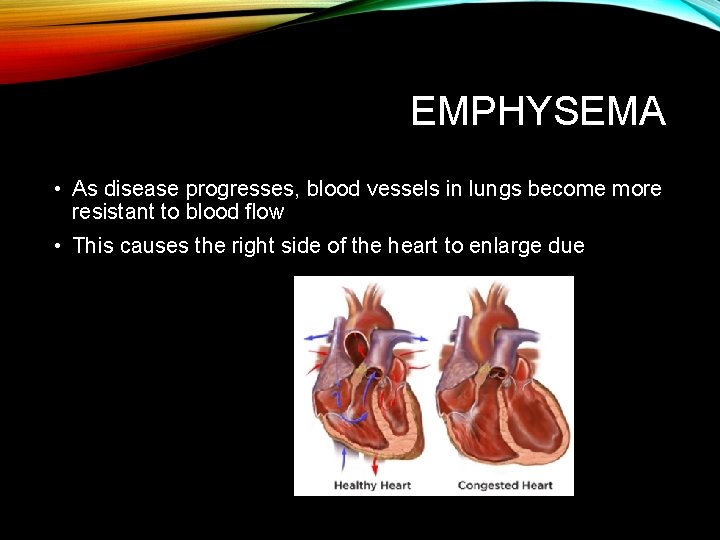 EMPHYSEMA

• As disease progresses, blood vessels in lungs become more resistant to blood flow

• This causes the right side of the heart to enlarge due

Healthy Heart

Congested Heart